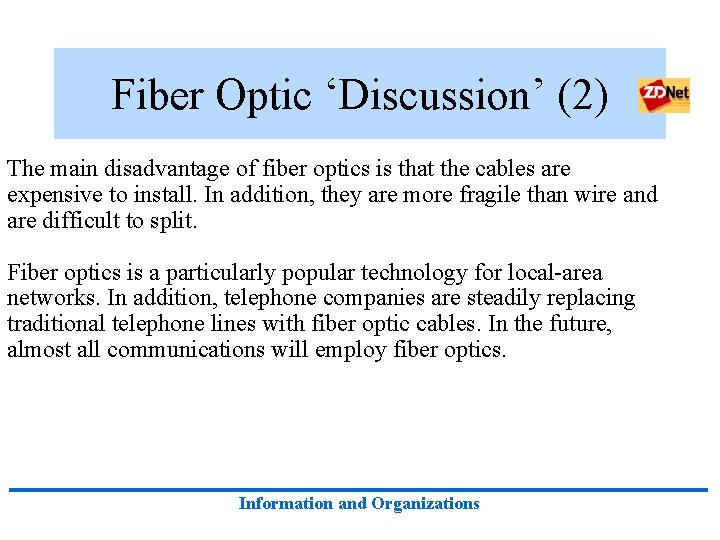 Fiber Optic ‘Discussion’ (2)

ZDNet

The main disadvantage of fiber optics is that the cables are expensive to install. In addition, they are more fragile than wire and are difficult to split.

Fiber optics is a particularly popular technology for local-area networks. In addition, telephone companies are steadily replacing traditional telephone lines with fiber optic cables. In the future, almost all communications will employ fiber optics.

Information and Organizations